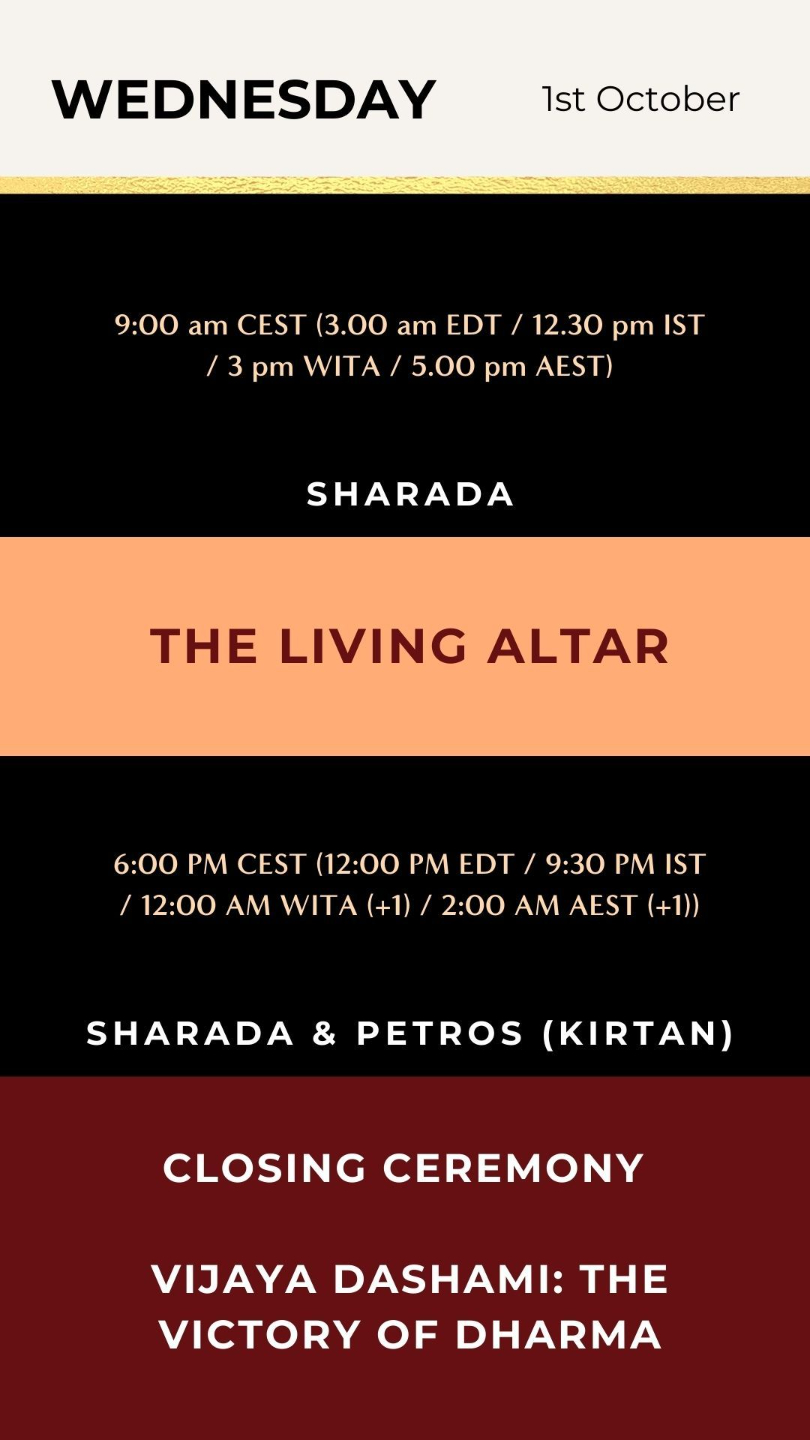 WEDNESDAY 1st October

9:00 am CEST (3.00 am EDT / 12.30 pm IST / 3 pm WITA / 5.00 pm AEST)

SHARADA

THE LIVING ALTAR

6:00 PM CEST (12:00 PM EDT / 9:30 PM IST / 12:00 AM WITA (+1) / 2:00 AM AEST (+1))

SHARADA & PETROS (KIRTAN)

CLOSING CEREMONY

VIJAYA DASHAMI: THE VICTORY OF DHARMA